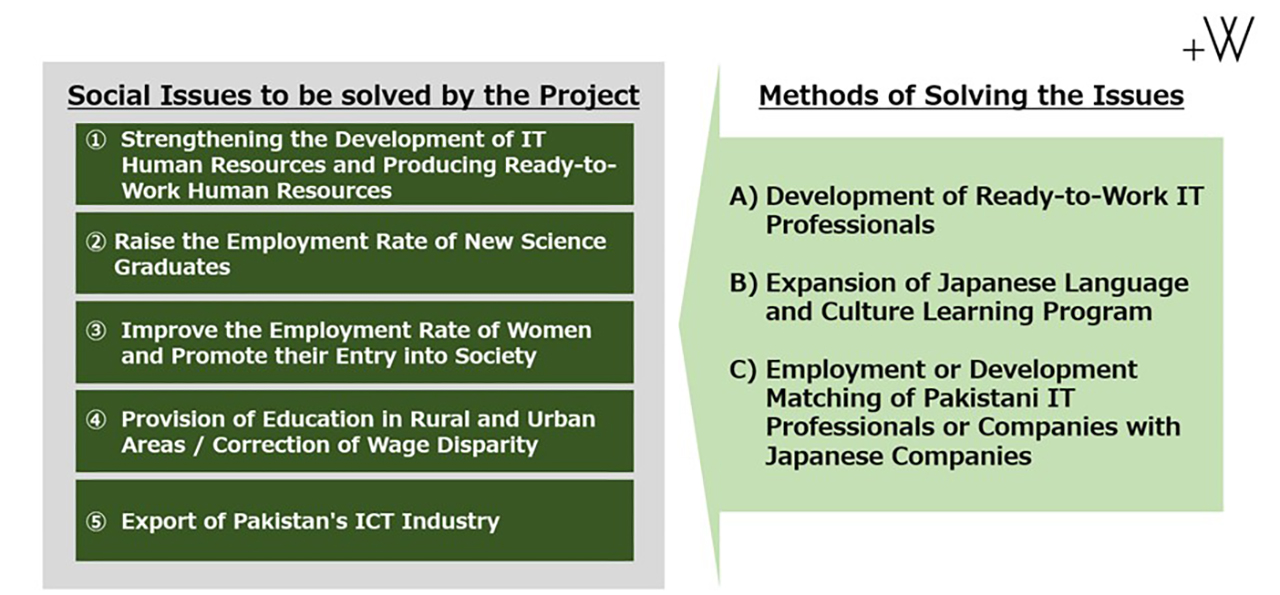 +W

Social Issues to be solved by the Project

① Strengthening the Development of IT Human Resources and Producing Ready-to-Work Human Resources

② Raise the Employment Rate of New Science Graduates

③ Improve the Employment Rate of Women and Promote their Entry into Society

④ Provision of Education in Rural and Urban Areas / Correction of Wage Disparity

⑤ Export of Pakistan's ICT Industry

Methods of Solving the Issues

A) Development of Ready-to-Work IT Professionals

B) Expansion of Japanese Language and Culture Learning Program

C) Employment or Development Matching of Pakistani IT Professionals or Companies with Japanese Companies